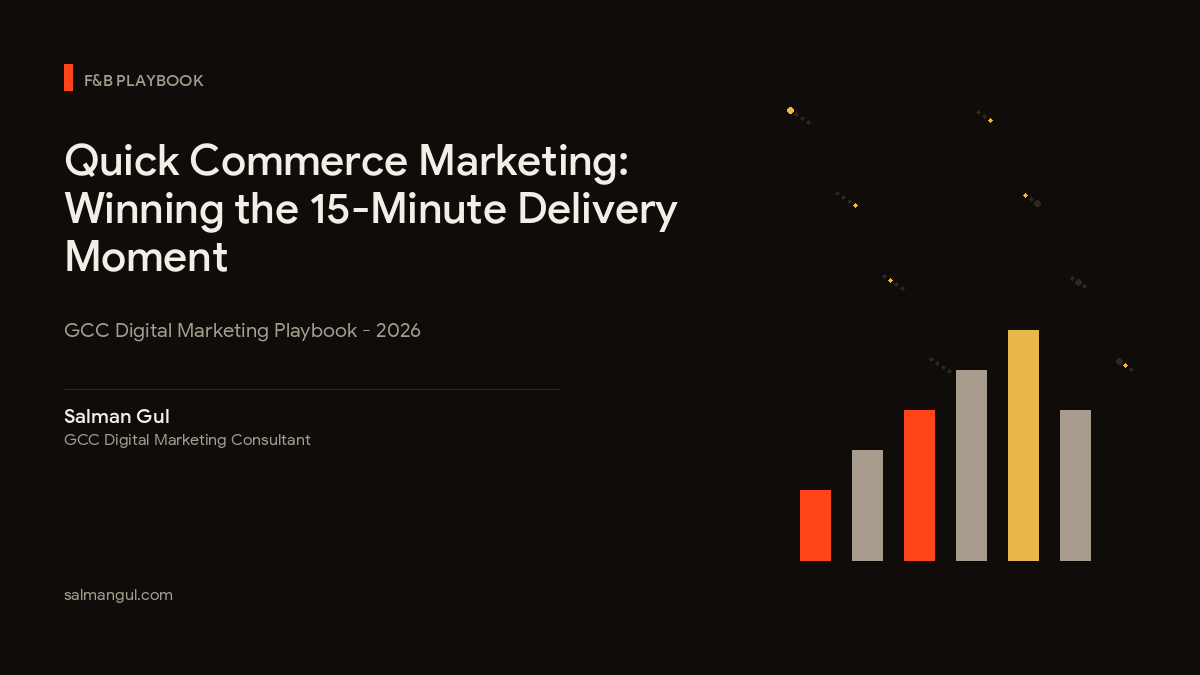 F&B PLAYBOOK

Quick Commerce Marketing: Winning the 15-Minute Delivery Moment

GCC Digital Marketing Playbook - 2026

Salman Gul
GCC Digital Marketing Consultant

salmangul.com